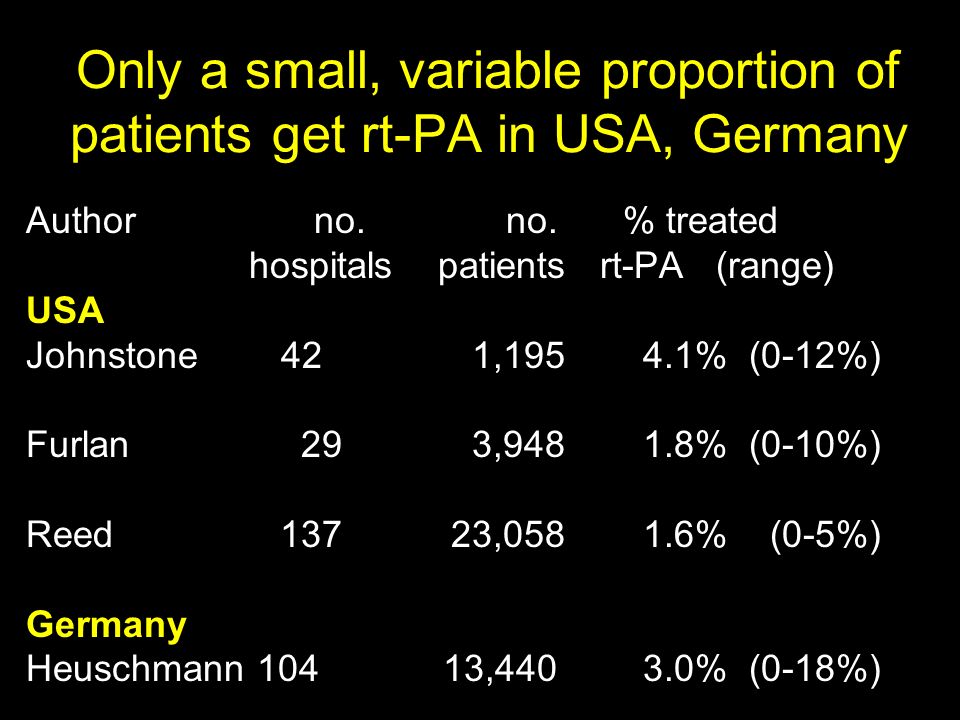 Only a small, variable proportion of patients get rt-PA in USA, Germany

| Author | no. hospitals | no. patients | % treated rt-PA (range) |
|---|---|---|---|
| **USA** | | | |
| Johnstone | 42 | 1,195 | 4.1% (0-12%) |
| Furlan | 29 | 3,948 | 1.8% (0-10%) |
| Reed | 137 | 23,058 | 1.6% (0-5%) |
| **Germany** | | | |
| Heuschmann | 104 | 13,440 | 3.0% (0-18%) |